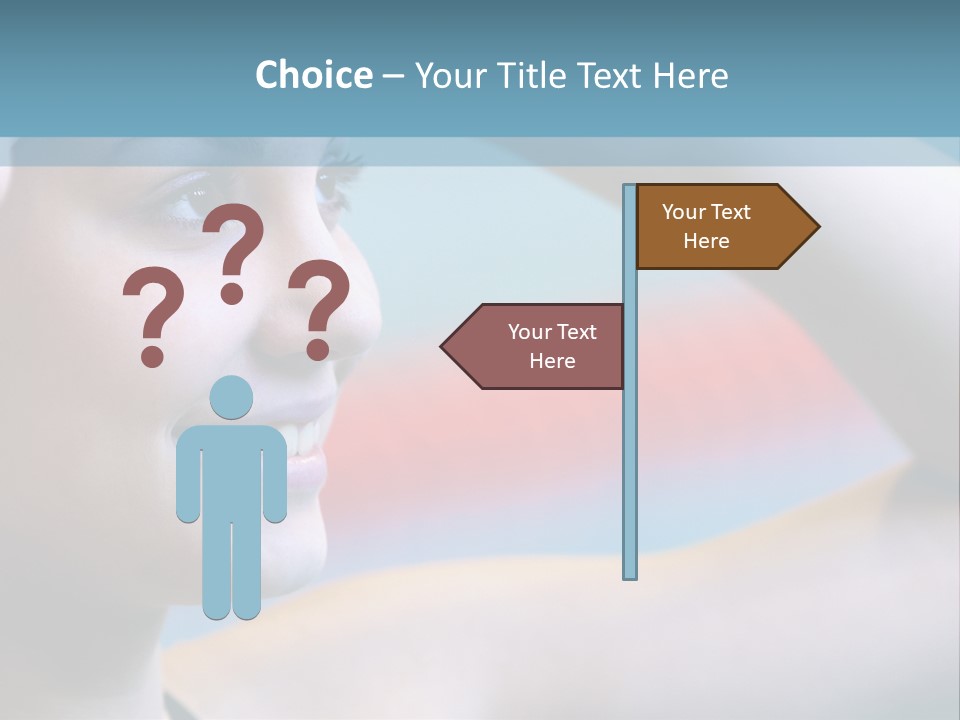 Choice – Your Title Text Here

? ? ?

Your Text Here

Your Text Here